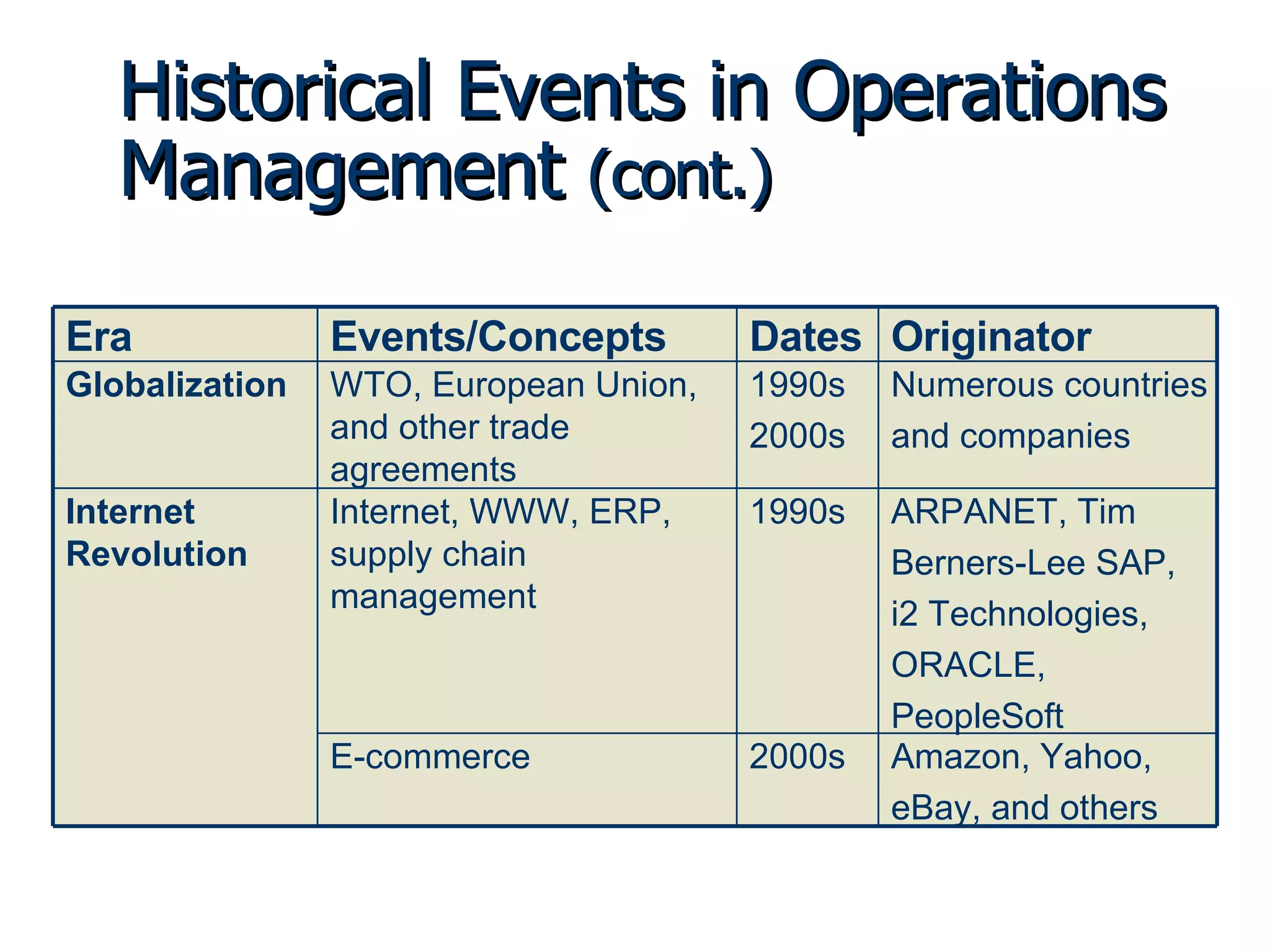 Historical Events in Operations Management (cont.)

| Era | Events/Concepts | Dates | Originator |
|---|---|---|---|
| Globalization | WTO, European Union, and other trade agreements | 1990s 2000s | Numerous countries and companies |
| Internet Revolution | Internet, WWW, ERP, supply chain management | 1990s | ARPANET, Tim Berners-Lee SAP, i2 Technologies, ORACLE, PeopleSoft |
| | E-commerce | 2000s | Amazon, Yahoo, eBay, and others |